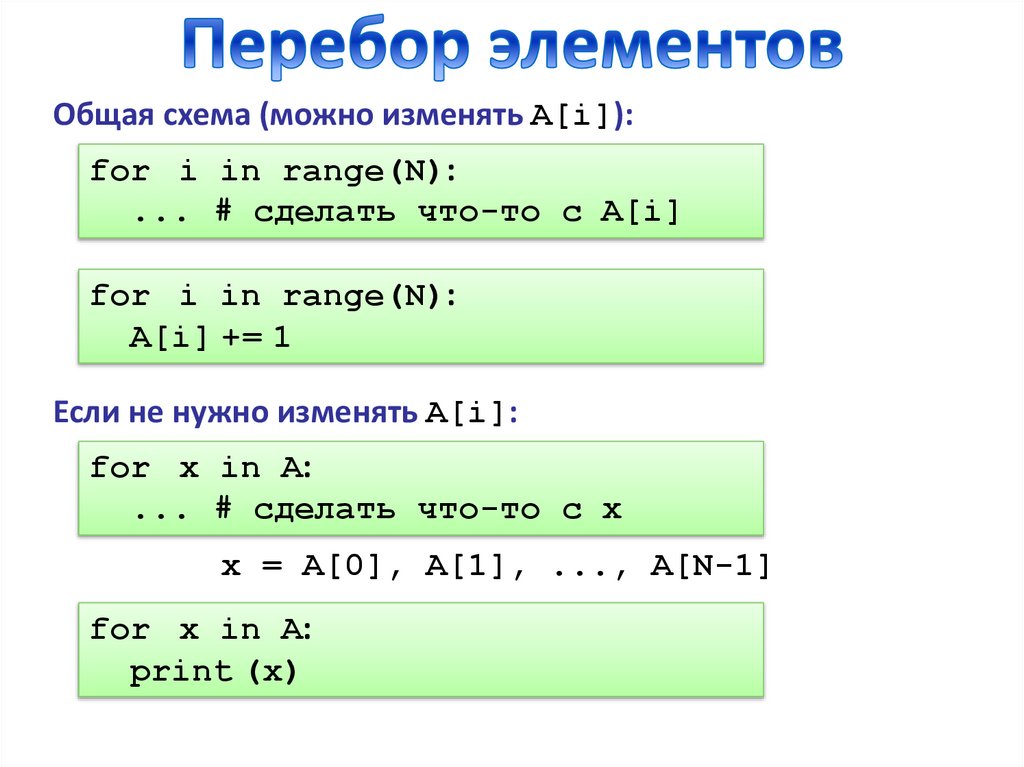 Перебор элементов

Общая схема (можно изменять A[i]):

for i in range(N):
  ... # сделать что-то с A[i]

for i in range(N):
  A[i] += 1

Если не нужно изменять A[i]:

for x in A:
  ... # сделать что-то с x

x = A[0], A[1], ..., A[N-1]

for x in A:
  print(x)